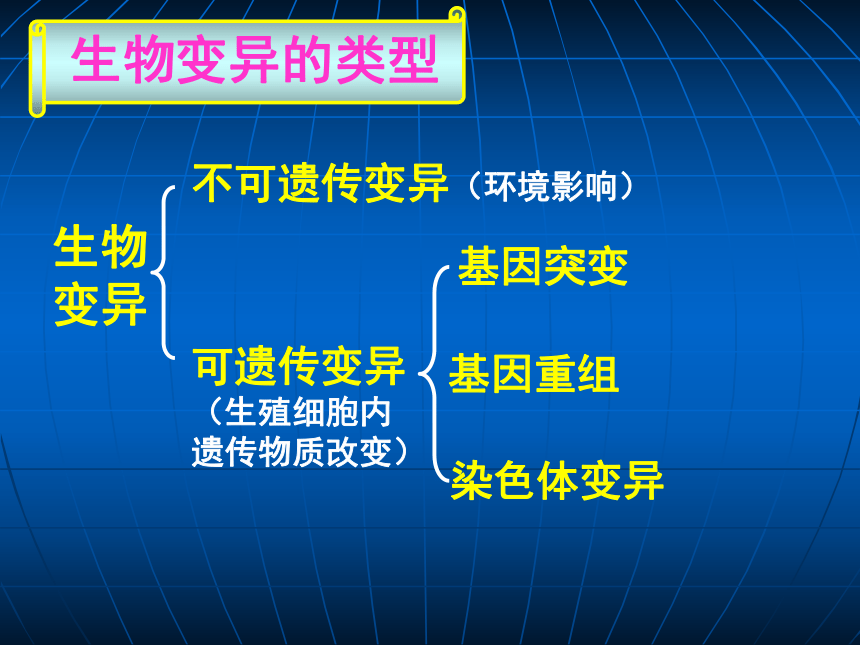 生物变异的类型

生物变异

不可遗传变异（环境影响）

可遗传变异
（生殖细胞内遗传物质改变）

基因突变

基因重组

染色体变异